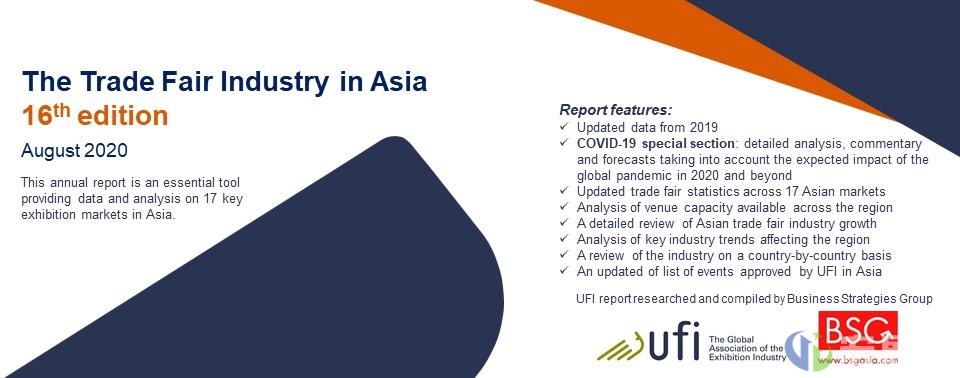 The Trade Fair Industry in Asia
16$^{th}$ edition
August 2020

This annual report is an essential tool providing data and analysis on 17 key exhibition markets in Asia.

Report features:
✓ Updated data from 2019
✓ COVID-19 special section: detailed analysis, commentary and forecasts taking into account the expected impact of the global pandemic in 2020 and beyond
✓ Updated trade fair statistics across 17 Asian markets
✓ Analysis of venue capacity available across the region
✓ A detailed review of Asian trade fair industry growth
✓ Analysis of key industry trends affecting the region
✓ A review of the industry on a country-by-country basis
✓ An updated of list of events approved by UFI in Asia

UFI report researched and compiled by Business Strategies Group

ufi The Global Association of the Exhibition Industry

BSG www.bsgasia.com